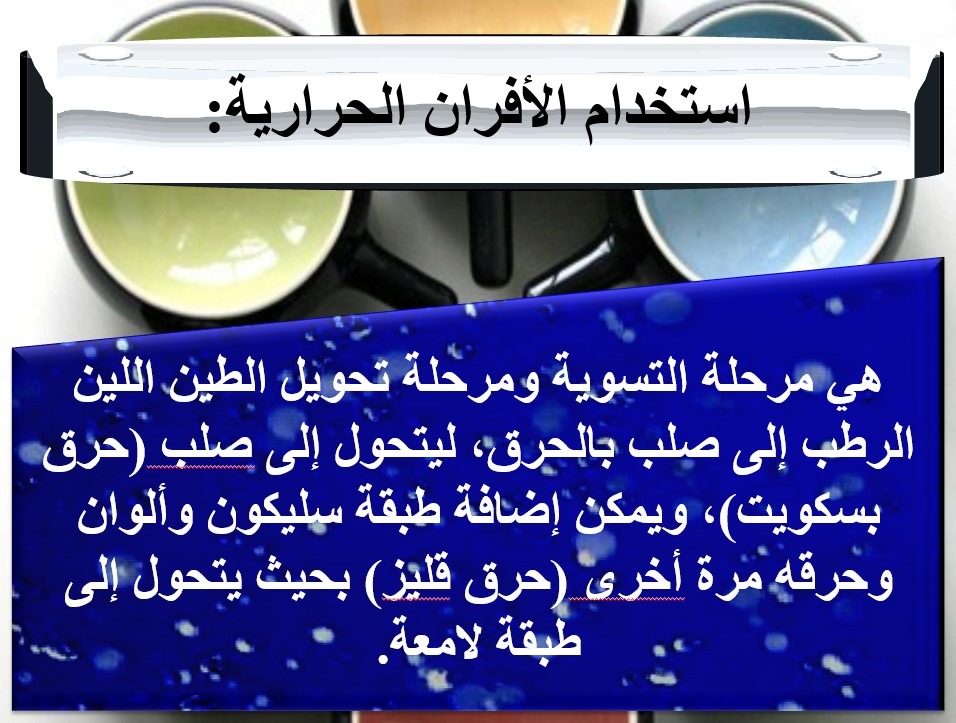 استخدام الأفران الحرارية:

هي مرحلة التسوية ومرحلة تحويل الطين اللين الرطب إلى صلب بالحرق، ليتحول إلى صلب (حرق بسكويت)، ويمكن إضافة طبقة سليكون وألوان وحرقه مرة أخرى (حرق قليز) بحيث يتحول إلى طبقة لامعة.